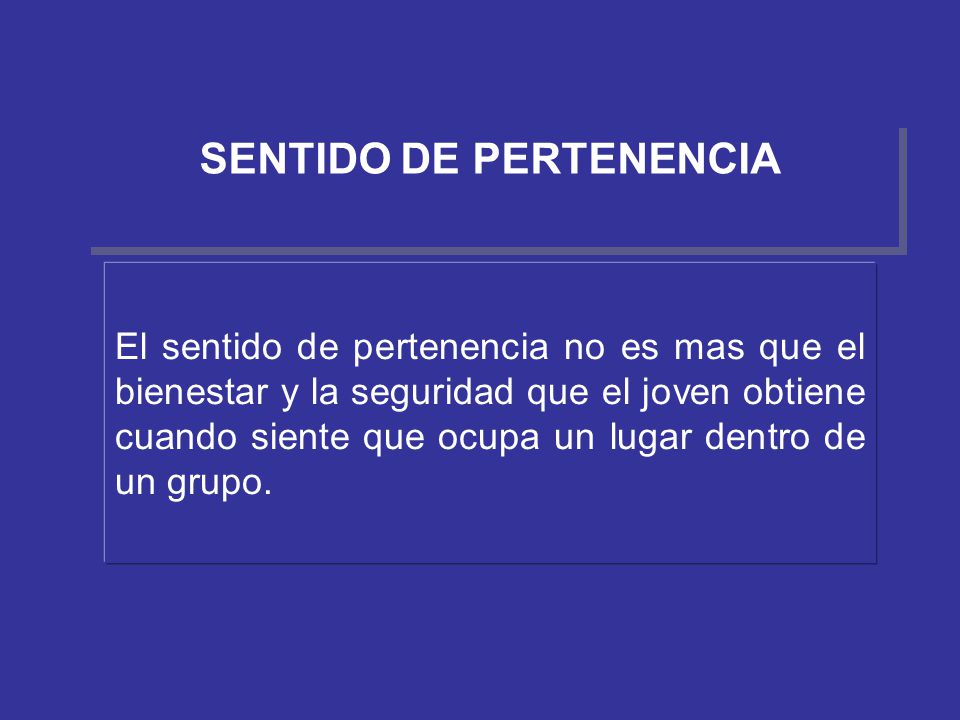 SENTIDO DE PERTENENCIA

El sentido de pertenencia no es mas que el bienestar y la seguridad que el joven obtiene cuando siente que ocupa un lugar dentro de un grupo.